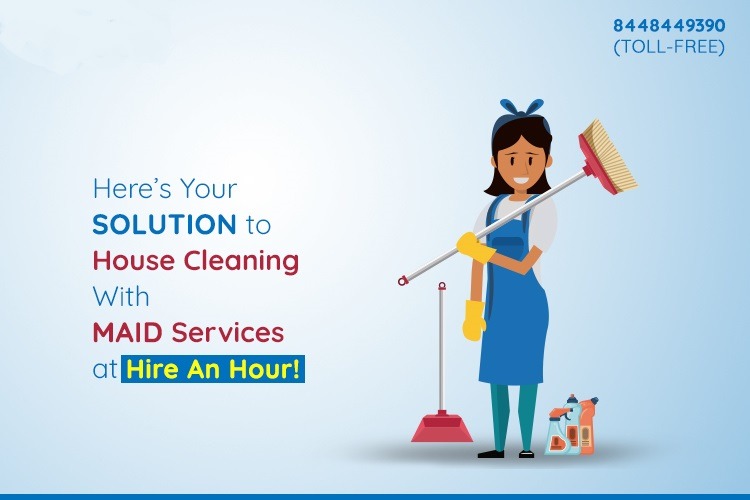 8448449390
(TOLL-FREE)

Here's Your SOLUTION to House Cleaning With MAID Services at Hire An Hour!